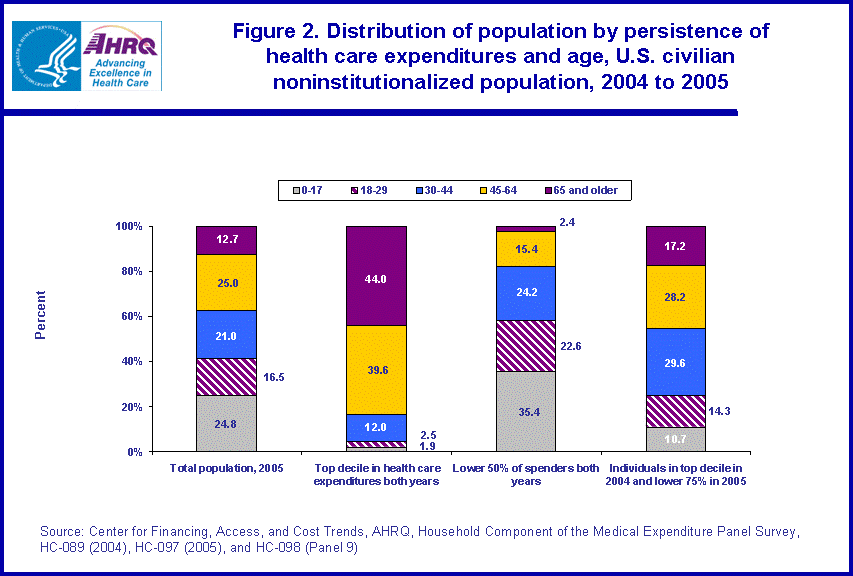 AHRQ
Advancing Excellence in Health Care

Figure 2. Distribution of population by persistence of health care expenditures and age, U.S. civilian noninstitutionalized population, 2004 to 2005

0-17
18-29
30-44
45-64
65 and older

Percent

100%
80%
60%
40%
20%
0%

12.7
25.0
21.0
16.5
24.8

44.0
39.6
12.0
2.5
1.9

2.4
15.4
24.2
22.6
35.4

17.2
28.2
29.6
14.3
10.7

Total population, 2005
Top decile in health care expenditures both years
Lower 50% of spenders both years
Individuals in top decile in 2004 and lower 75% in 2005

Source: Center for Financing, Access, and Cost Trends, AHRQ, Household Component of the Medical Expenditure Panel Survey, HC-089 (2004), HC-097 (2005), and HC-098 (Panel 9)